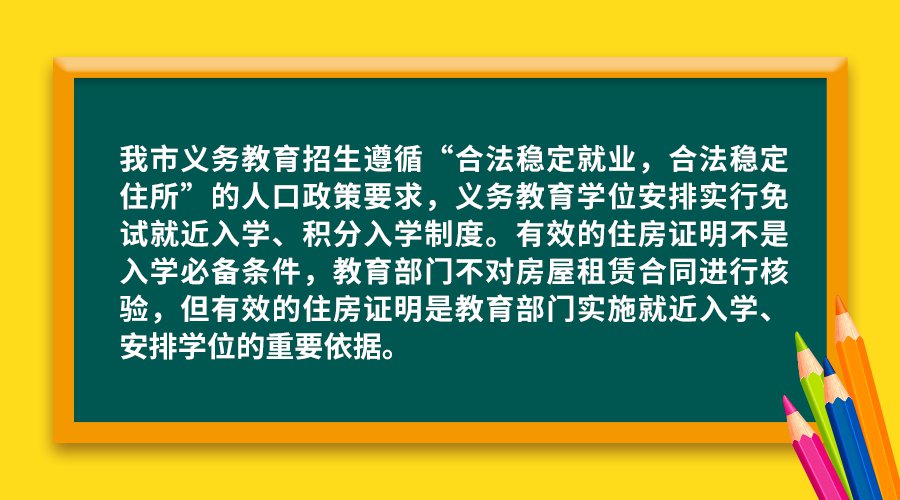 我市义务教育招生遵循“合法稳定就业，合法稳定住所”的人口政策要求，义务教育学位安排实行免试就近入学、积分入学制度。有效的住房证明不是入学必备条件，教育部门不对房屋租赁合同进行核验，但有效的住房证明是教育部门实施就近入学、安排学位的重要依据。